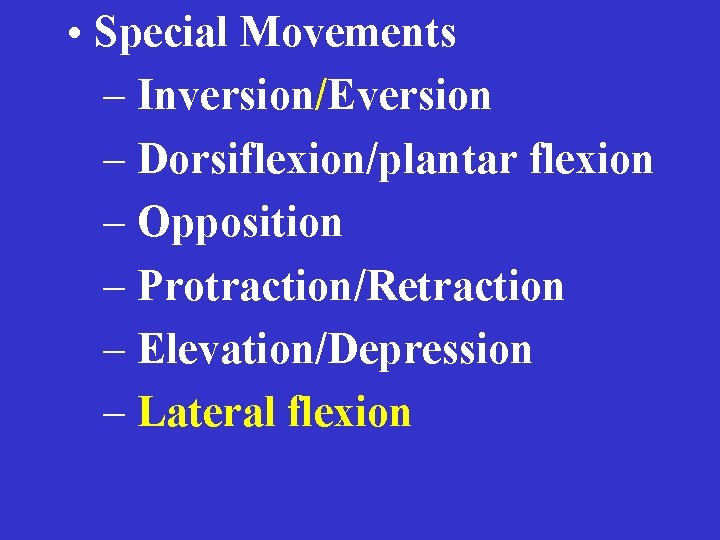 • Special Movements
– Inversion/Eversion
– Dorsiflexion/plantar flexion
– Opposition
– Protraction/Retraction
– Elevation/Depression
– Lateral flexion